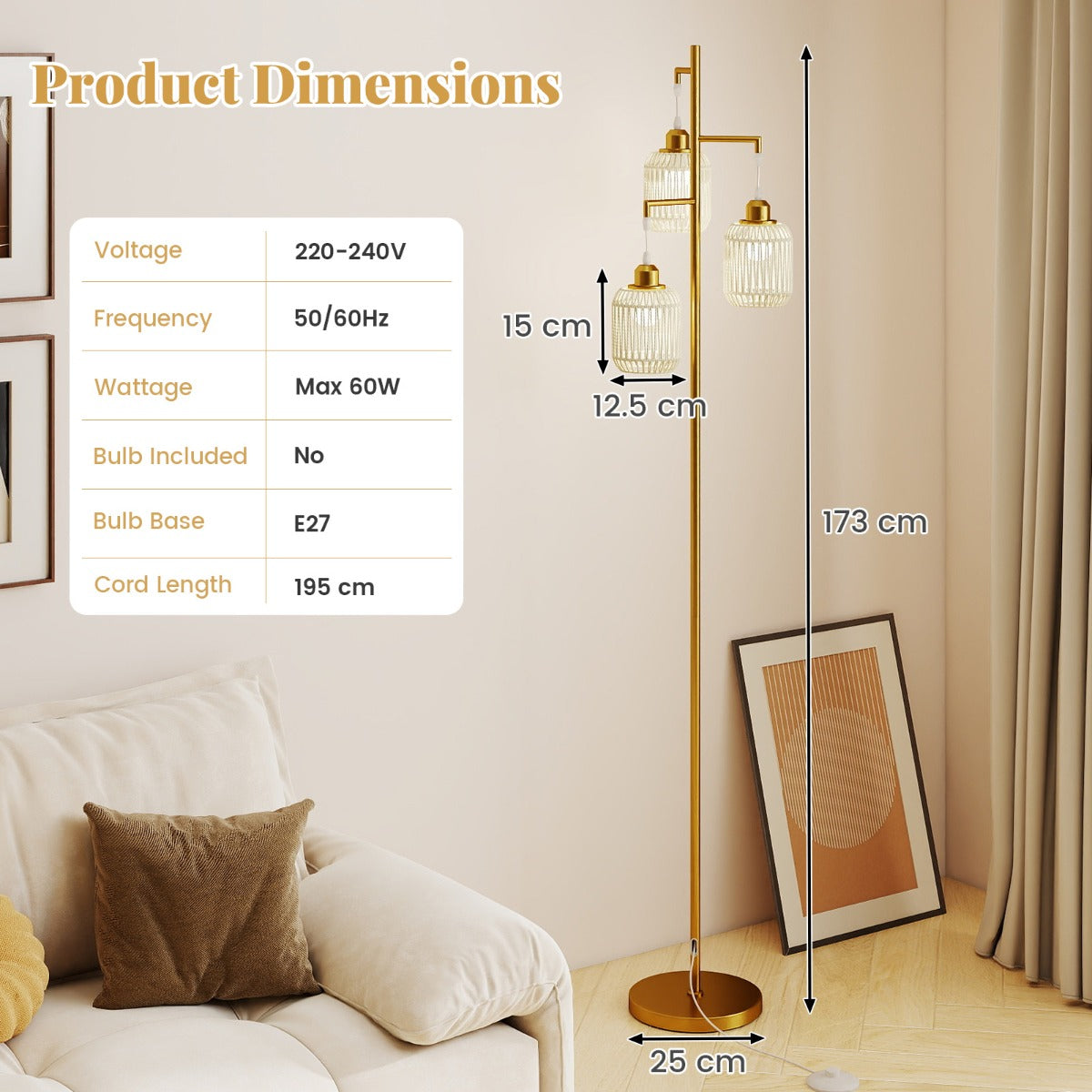 Product Dimensions

| Voltage | 220-240V |
|---|---|
| Frequency | 50/60Hz |
| Wattage | Max 60W |
| Bulb Included | No |
| Bulb Base | E27 |
| Cord Length | 195 cm |

15 cm

12.5 cm

173 cm

25 cm